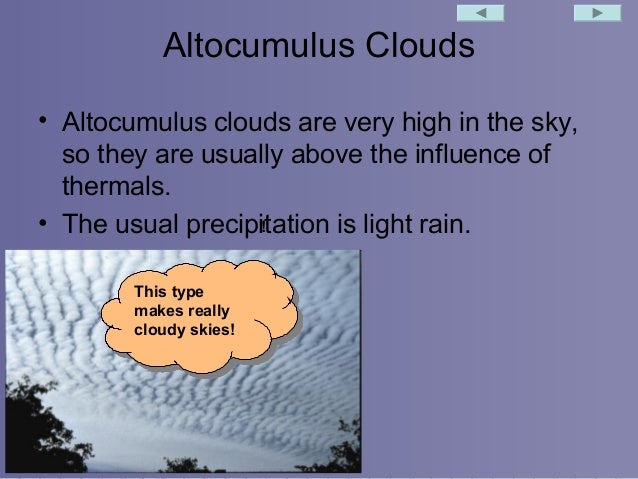 Altocumulus Clouds

• Altocumulus clouds are very high in the sky, so they are usually above the influence of thermals.

• The usual precipitation is light rain.

This type makes really cloudy skies!